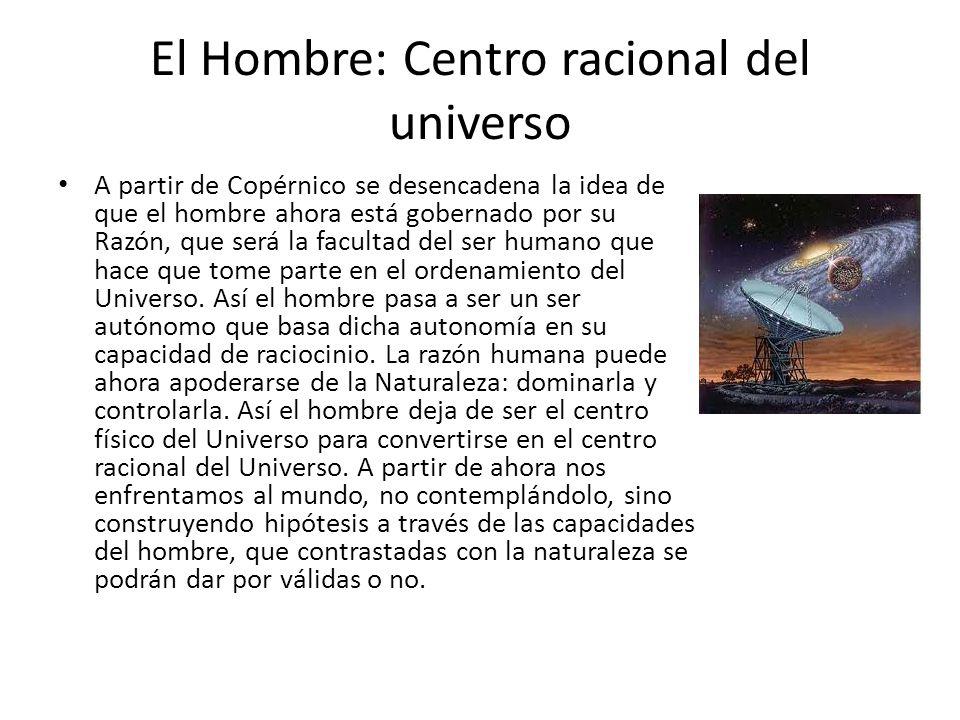 El Hombre: Centro racional del universo

• A partir de Copérnico se desencadena la idea de que el hombre ahora está gobernado por su Razón, que será la facultad del ser humano que hace que tome parte en el ordenamiento del Universo. Así el hombre pasa a ser un ser autónomo que basa dicha autonomía en su capacidad de raciocinio. La razón humana puede ahora apoderarse de la Naturaleza: dominarla y controlarla. Así el hombre deja de ser el centro físico del Universo para convertirse en el centro racional del Universo. A partir de ahora nos enfrentamos al mundo, no contemplándolo, sino construyendo hipótesis a través de las capacidades del hombre, que contrastadas con la naturaleza se podrán dar por válidas o no.